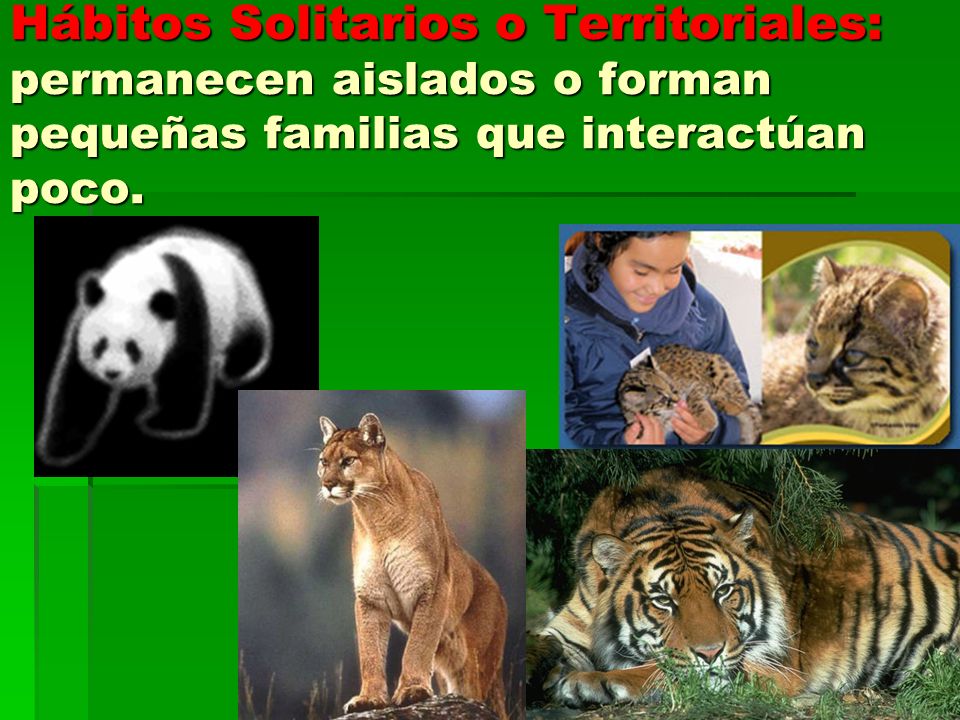 Hábitos Solitarios o Territoriales: permanecen aislados o forman pequeñas familias que interactúan poco.